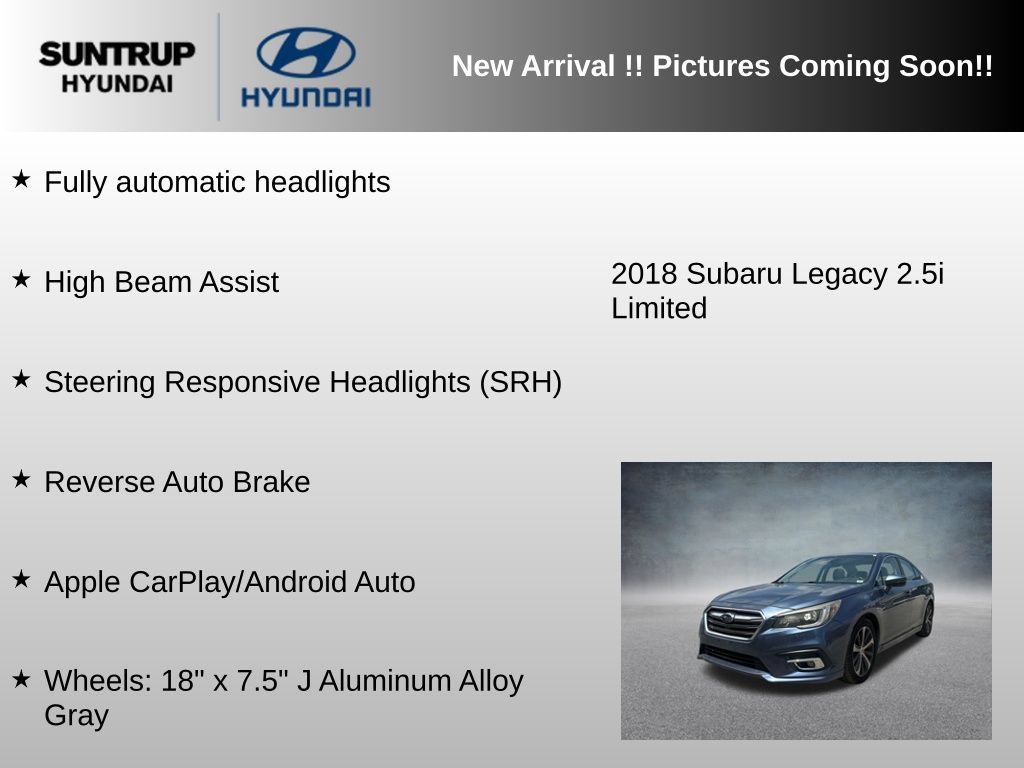 SUNTRUP HYUNDAI

HYUNDAI

New Arrival !! Pictures Coming Soon!!

★ Fully automatic headlights

★ High Beam Assist

★ Steering Responsive Headlights (SRH)

★ Reverse Auto Brake

★ Apple CarPlay/Android Auto

★ Wheels: 18" x 7.5" J Aluminum Alloy Gray

2018 Subaru Legacy 2.5i Limited